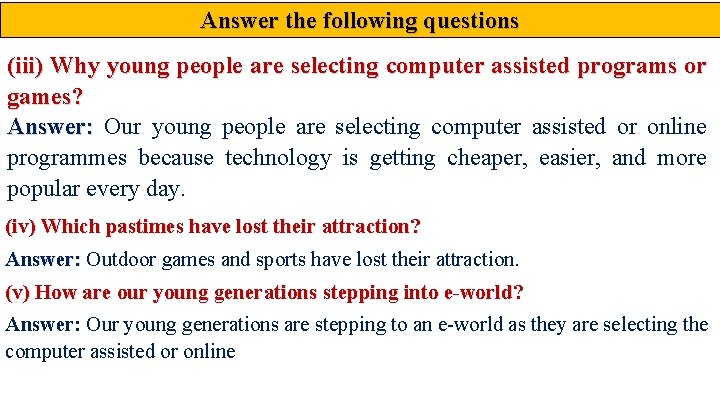 Answer the following questions

(iii) Why young people are selecting computer assisted programs or games?

Answer: Our young people are selecting computer assisted or online programmes because technology is getting cheaper, easier, and more popular every day.

(iv) Which pastimes have lost their attraction?

Answer: Outdoor games and sports have lost their attraction.

(v) How are our young generations stepping into e-world?

Answer: Our young generations are stepping to an e-world as they are selecting the computer assisted or online